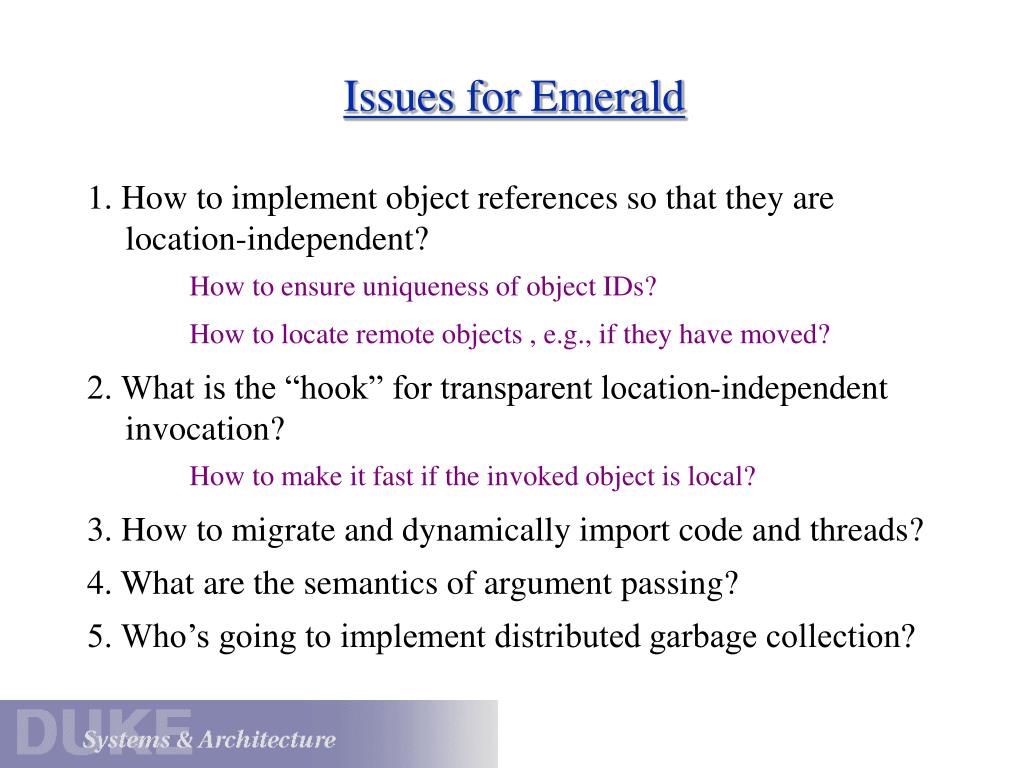 Issues for Emerald

1. How to implement object references so that they are location-independent?

How to ensure uniqueness of object IDs?

How to locate remote objects , e.g., if they have moved?

2. What is the “hook” for transparent location-independent invocation?

How to make it fast if the invoked object is local?

3. How to migrate and dynamically import code and threads?

4. What are the semantics of argument passing?

5. Who’s going to implement distributed garbage collection?

DUKE
Systems & Architecture